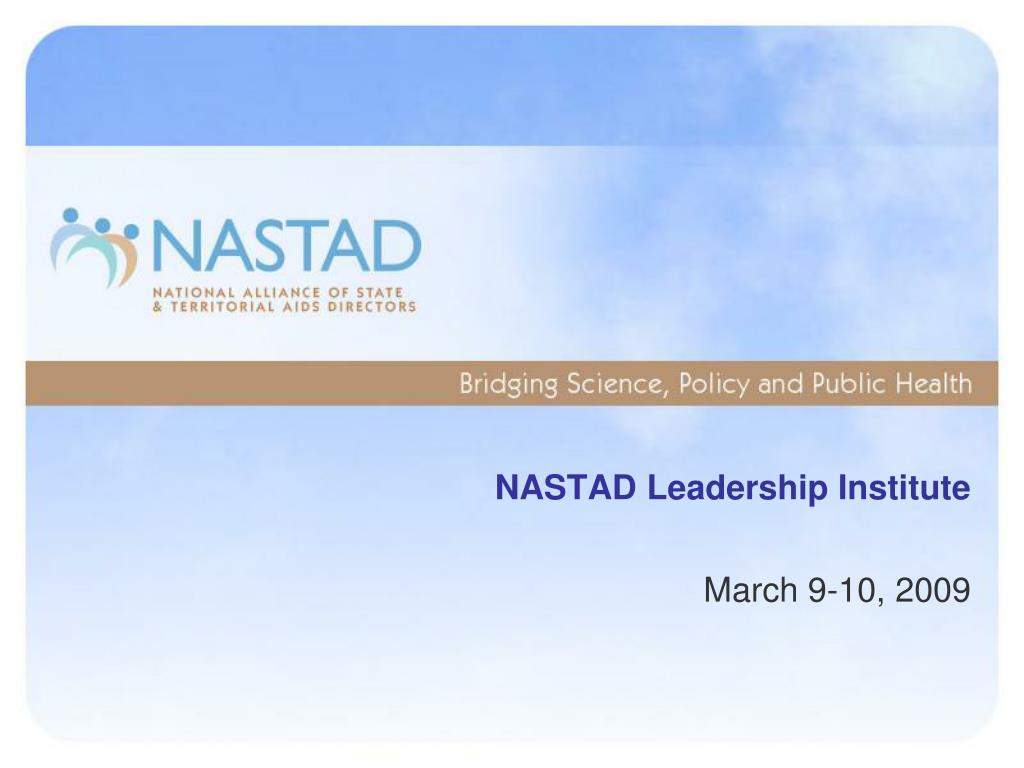 NASTAD
NATIONAL ALLIANCE OF STATE
& TERRITORIAL AIDS DIRECTORS

Bridging Science, Policy and Public Health

NASTAD Leadership Institute

March 9-10, 2009